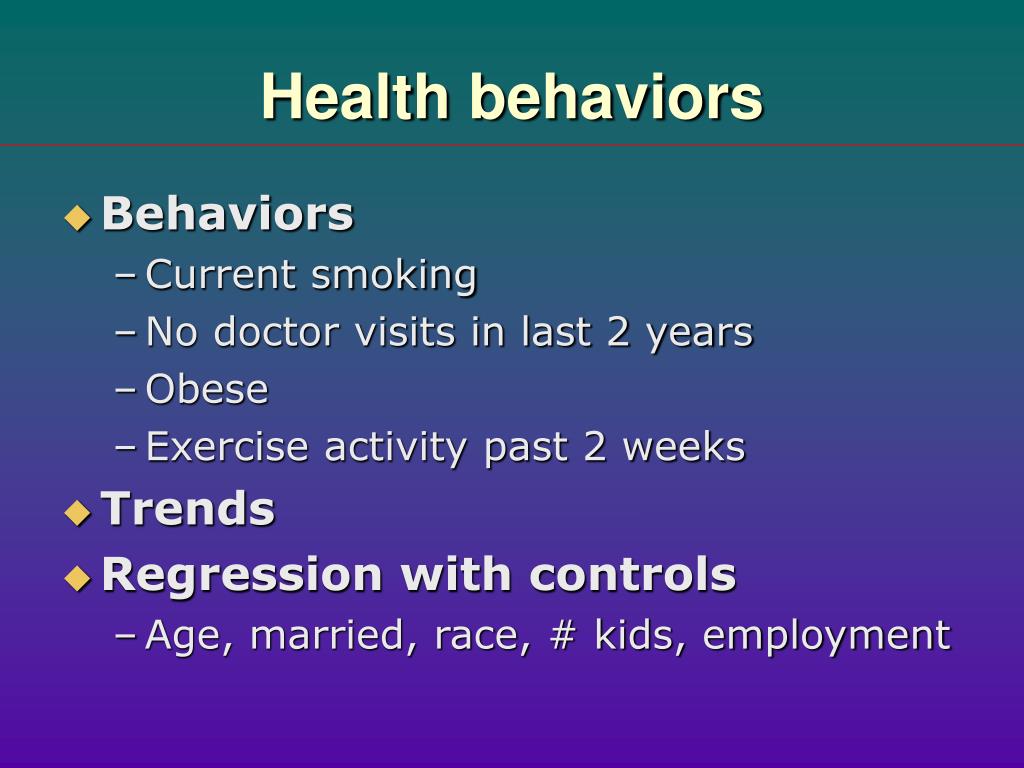 Health behaviors

◆ Behaviors
– Current smoking
– No doctor visits in last 2 years
– Obese
– Exercise activity past 2 weeks

◆ Trends

◆ Regression with controls
– Age, married, race, # kids, employment